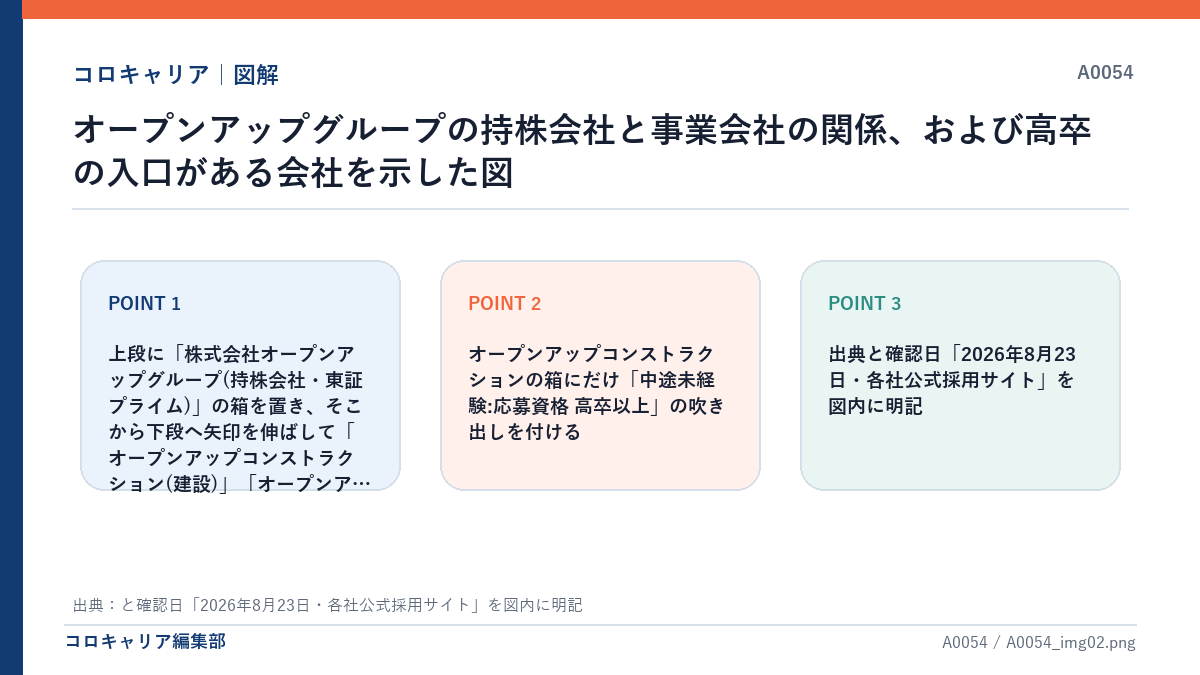 コロキャリア｜図解

A0054

オープンアップグループの持株会社と事業会社の関係、および高卒の入口がある会社を示した図

POINT 1

上段に「株式会社オープンアップグループ(持株会社・東証プライム)」の箱を置き、そこから下段へ矢印を伸ばして「オープンアップコンストラクション(建設)」「オープンア…

POINT 2

オープンアップコンストラクションの箱にだけ「中途未経験:応募資格 高卒以上」の吹き出しを付ける

POINT 3

出典と確認日「2026年8月23日・各社公式採用サイト」を図内に明記

出典：と確認日「2026年8月23日・各社公式採用サイト」を図内に明記

コロキャリア編集部

A0054 / A0054_img02.png